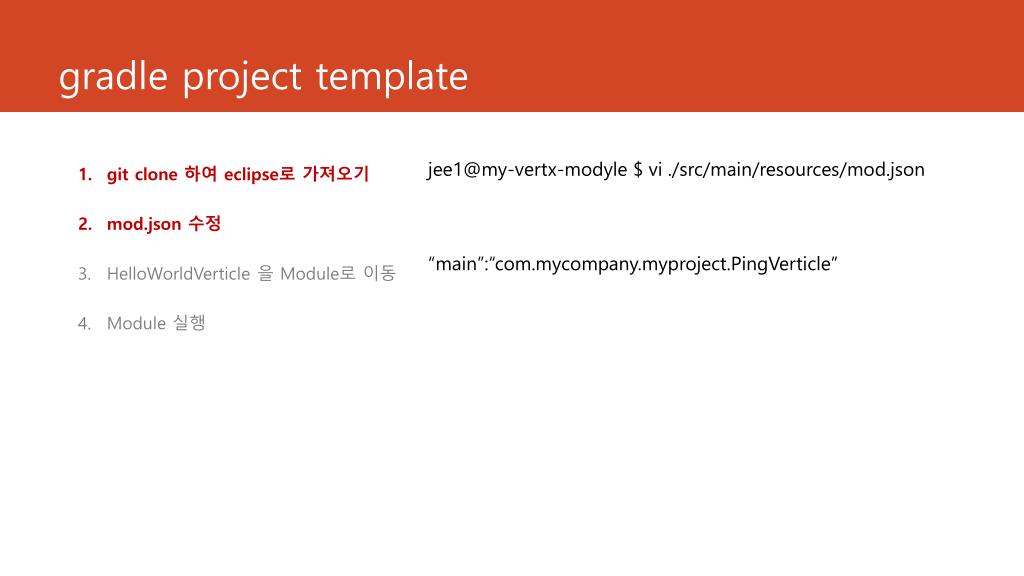 gradle project template

1. git clone 하여 eclipse로 가져오기

2. mod.json 수정

3. HelloWorldVerticle 을 Module로 이동

4. Module 실행

jee1@my-vertx-modyle $ vi ./src/main/resources/mod.json

“main”:“com.mycompany.myproject.PingVerticle”